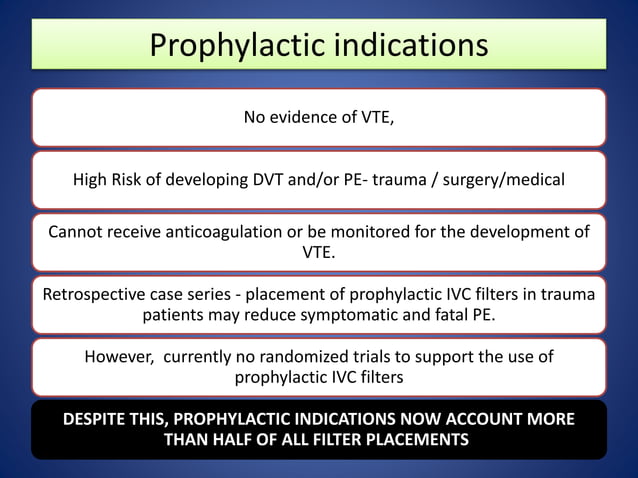 Prophylactic indications

No evidence of VTE,

High Risk of developing DVT and/or PE- trauma / surgery/medical

Cannot receive anticoagulation or be monitored for the development of VTE.

Retrospective case series - placement of prophylactic IVC filters in trauma patients may reduce symptomatic and fatal PE.

However, currently no randomized trials to support the use of prophylactic IVC filters

DESPITE THIS, PROPHYLACTIC INDICATIONS NOW ACCOUNT MORE THAN HALF OF ALL FILTER PLACEMENTS